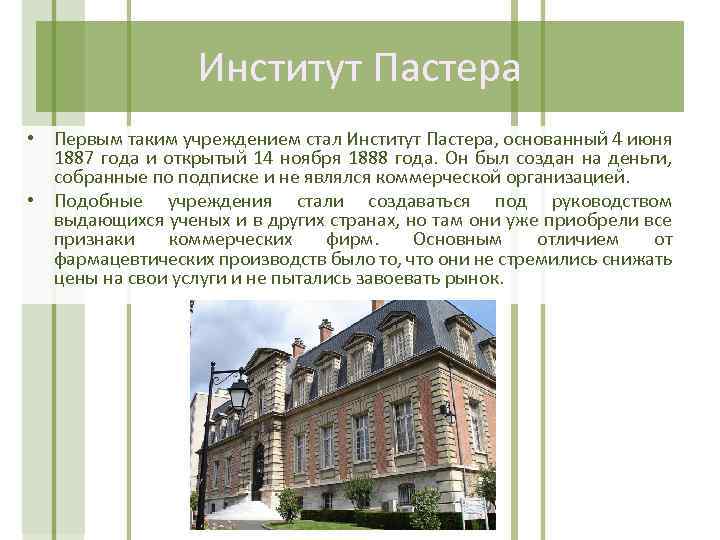 Институт Пастера

• Первым таким учреждением стал Институт Пастера, основанный 4 июня 1887 года и открытый 14 ноября 1888 года. Он был создан на деньги, собранные по подписке и не являлся коммерческой организацией.
• Подобные учреждения стали создаваться под руководством выдающихся ученых и в других странах, но там они уже приобрели все признаки коммерческих фирм. Основным отличием от фармацевтических производств было то, что они не стремились снижать цены на свои услуги и не пытались завоевать рынок.